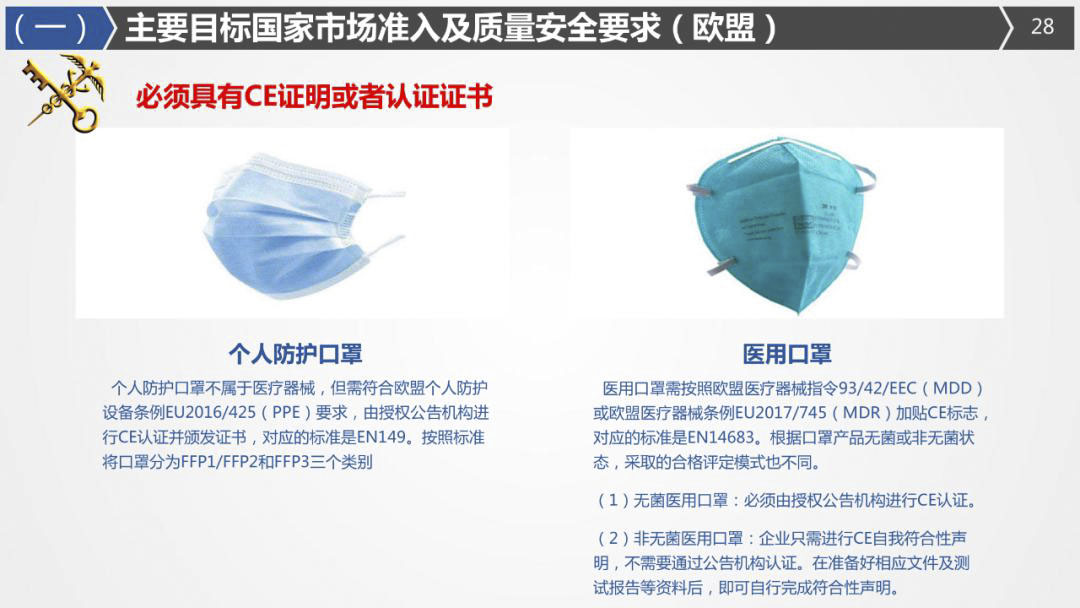 （一） 主要目标国家市场准入及质量安全要求（欧盟）

28

必须具有CE证明或者认证证书

个人防护口罩

个人防护口罩不属于医疗器械，但需符合欧盟个人防护设备条例EU2016/425（PPE）要求，由授权公告机构进行CE认证并颁发证书，对应的标准是EN149。按照标准将口罩分为FFP1/FFP2和FFP3三个类别

医用口罩

医用口罩需按照欧盟医疗器械指令93/42/EEC（MDD）或欧盟医疗器械条例EU2017/745（MDR）加贴CE标志，对应的标准是EN14683。根据口罩产品无菌或非无菌状态，采取的合格评定模式也不同。

（1）无菌医用口罩：必须由授权公告机构进行CE认证。

（2）非无菌医用口罩：企业只需进行CE自我符合性声明，不需要通过公告机构认证。在准备好相应文件及测试报告等资料后，即可自行完成符合性声明。